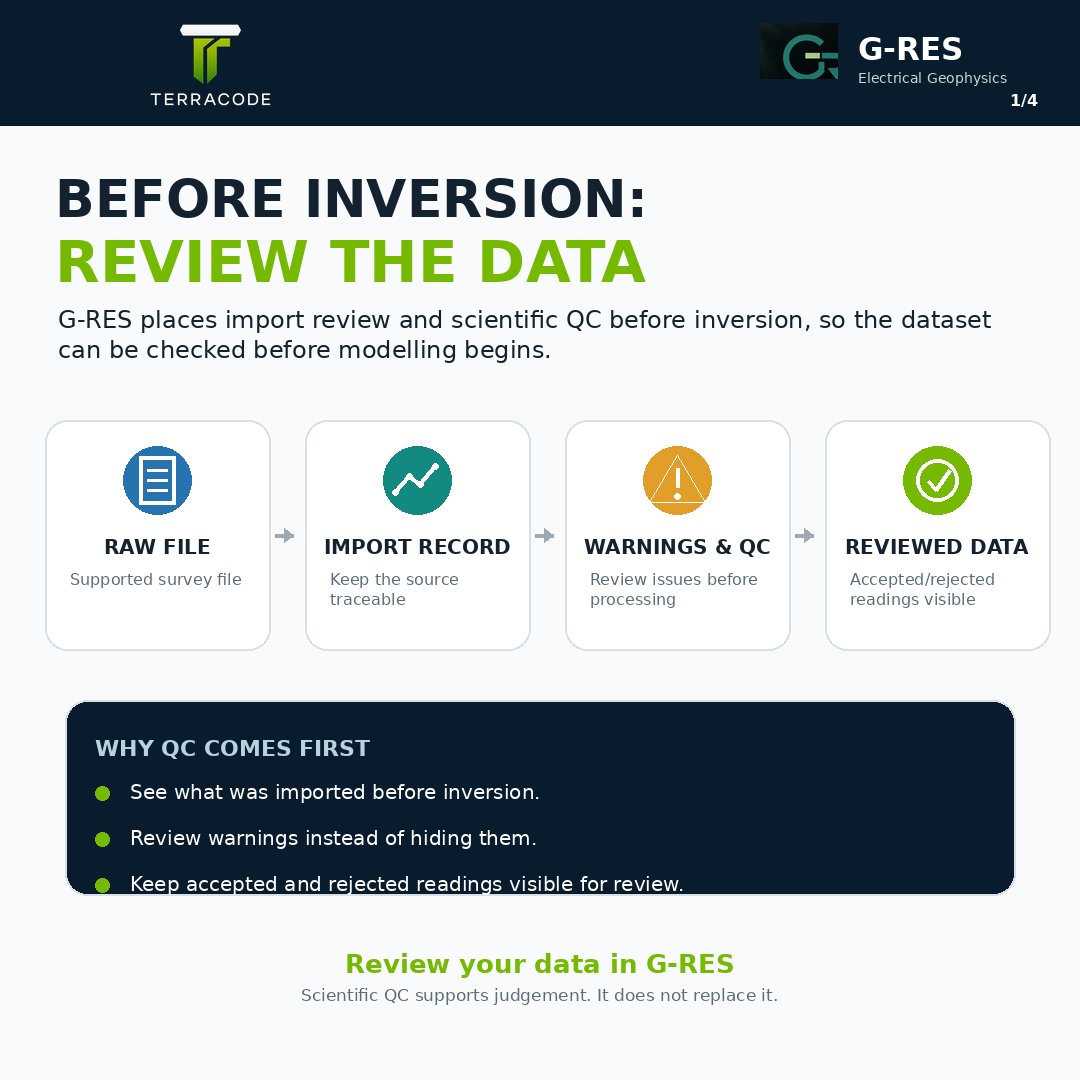 TERRACODE

G-RES
Electrical Geophysics
1/4

BEFORE INVERSION:
REVIEW THE DATA

G-RES places import review and scientific QC before inversion, so the dataset can be checked before modelling begins.

RAW FILE
Supported survey file

IMPORT RECORD
Keep the source traceable

WARNINGS & QC
Review issues before processing

REVIEWED DATA
Accepted/rejected readings visible

WHY QC COMES FIRST
See what was imported before inversion.
Review warnings instead of hiding them.
Keep accepted and rejected readings visible for review.

Review your data in G-RES
Scientific QC supports judgement. It does not replace it.